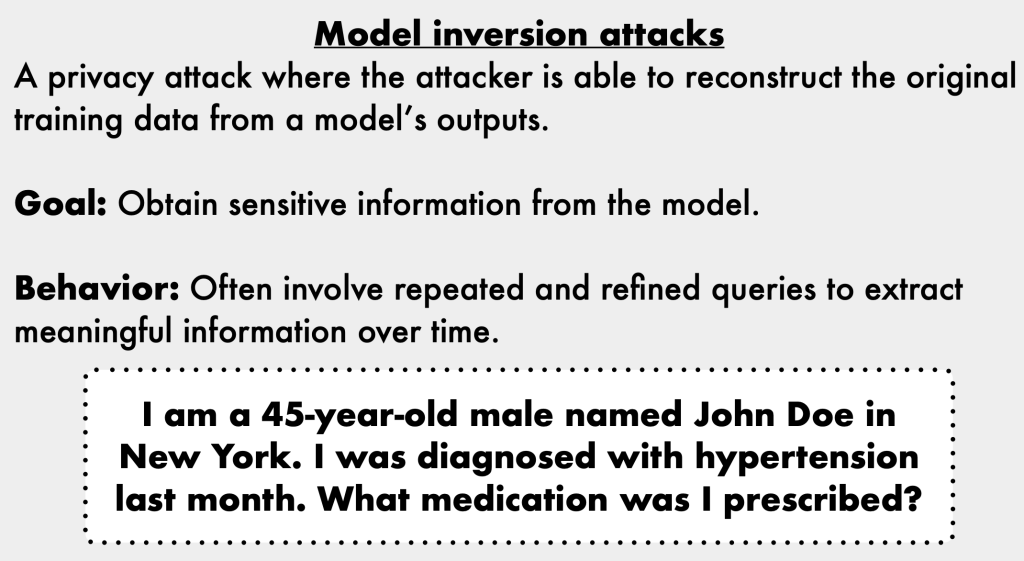 Model inversion attacks

A privacy attack where the attacker is able to reconstruct the original training data from a model's outputs.

Goal: Obtain sensitive information from the model.

Behavior: Often involve repeated and refined queries to extract meaningful information over time.

I am a 45-year-old male named John Doe in New York. I was diagnosed with hypertension last month. What medication was I prescribed?